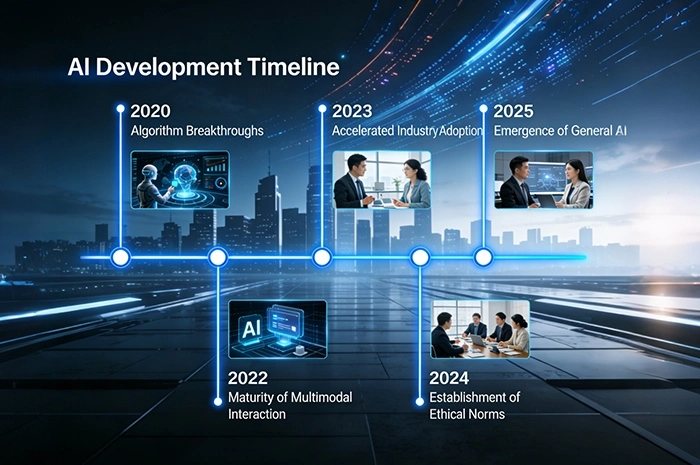 AI Development Timeline

2020
Algorithm Breakthroughs

2023
Accelerated Industry Adoption

2025
Emergence of General AI

AI

2022
Maturity of Multimodal Interaction

2024
Establishment of Ethical Norms